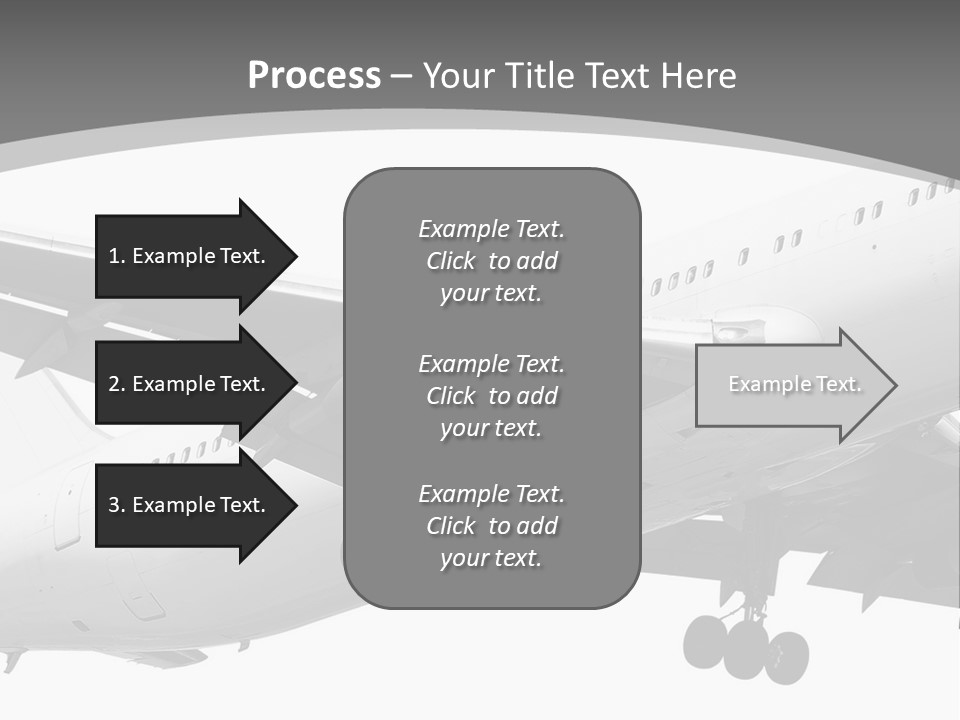 Process – Your Title Text Here

1. Example Text.

2. Example Text.

3. Example Text.

Example Text.
Click to add your text.

Example Text.
Click to add your text.

Example Text.
Click to add your text.

Example Text.